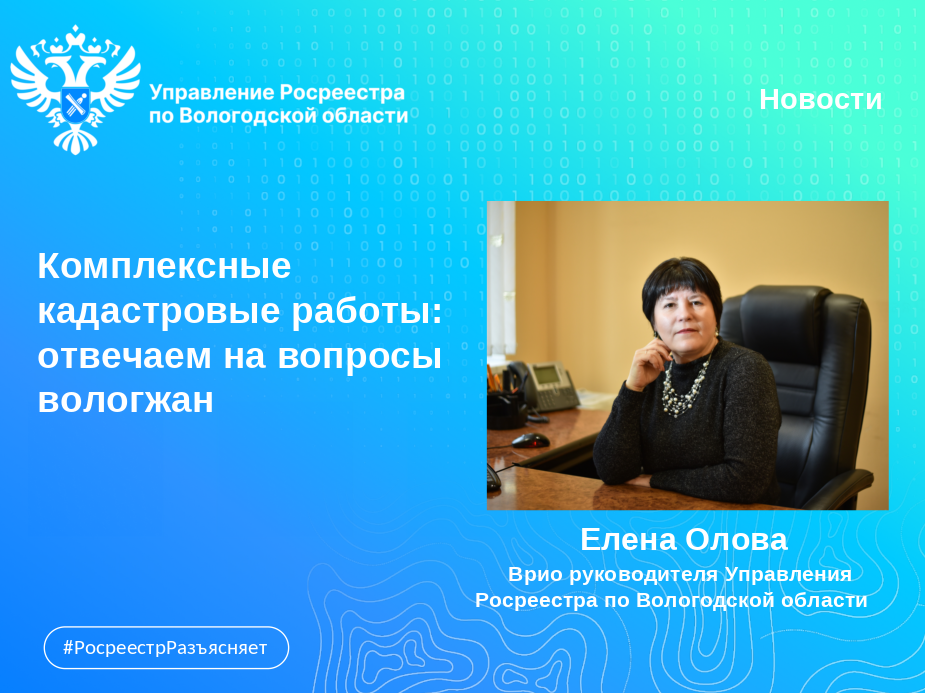 Управление Росреестра по Вологодской области

Новости

Комплексные кадастровые работы: отвечаем на вопросы вологжан

Елена Олова

Врио руководителя Управления Росреестра по Вологодской области

#РосреестрРазъясняет